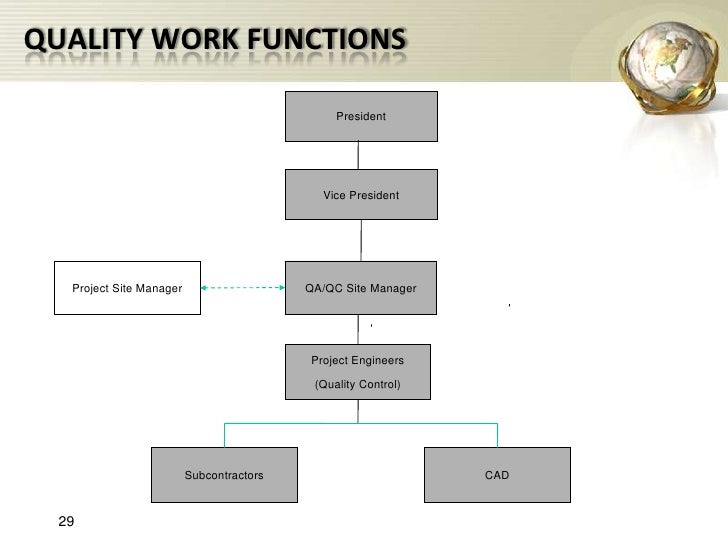 QUALITY WORK FUNCTIONS

President

Vice President

Project Site Manager

QA/QC Site Manager

Project Engineers

(Quality Control)

Subcontractors

CAD

29